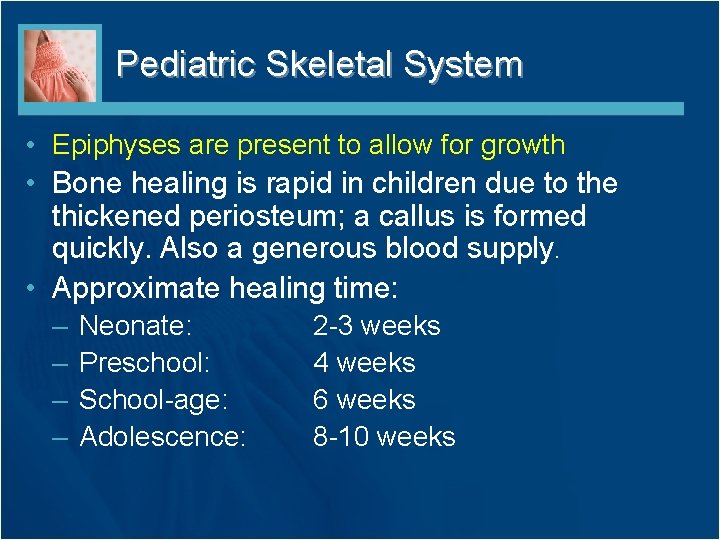 Pediatric Skeletal System

• Epiphyses are present to allow for growth
• Bone healing is rapid in children due to the thickened periosteum; a callus is formed quickly. Also a generous blood supply.
• Approximate healing time:
– Neonate: 2-3 weeks
– Preschool: 4 weeks
– School-age: 6 weeks
– Adolescence: 8-10 weeks